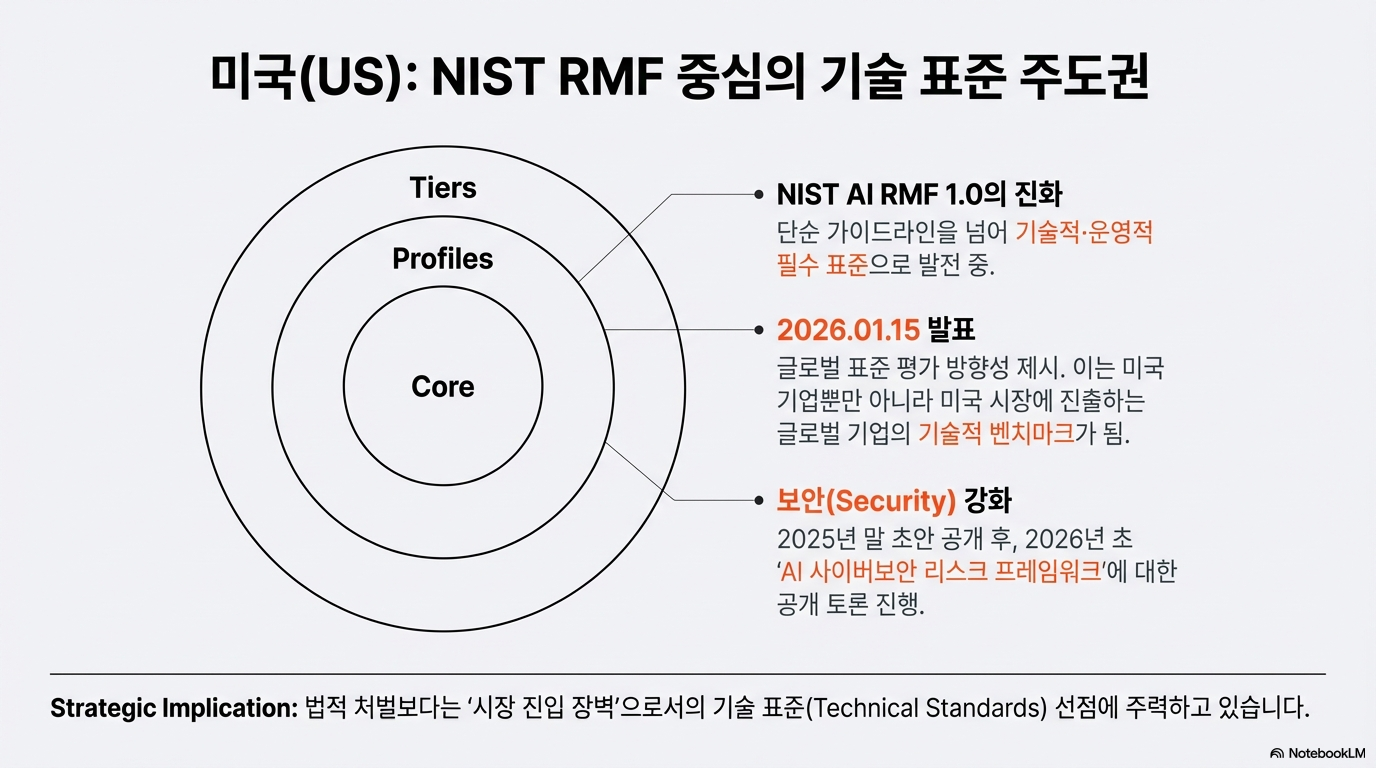 미국(US): NIST RMF 중심의 기술 표준 주도권

Tiers

Profiles

Core

NIST AI RMF 1.0의 진화
단순 가이드라인을 넘어 기술적·운영적 필수 표준으로 발전 중.

2026.01.15 발표
글로벌 표준 평가 방향성 제시. 이는 미국 기업뿐만 아니라 미국 시장에 진출하는 글로벌 기업의 기술적 벤치마크가 됨.

보안(Security) 강화
2025년 말 초안 공개 후, 2026년 초 'AI 사이버보안 리스크 프레임워크'에 대한 공개 토론 진행.

Strategic Implication: 법적 처벌보다는 '시장 진입 장벽'으로서의 기술 표준(Technical Standards) 선점에 주력하고 있습니다.

NotebookLM